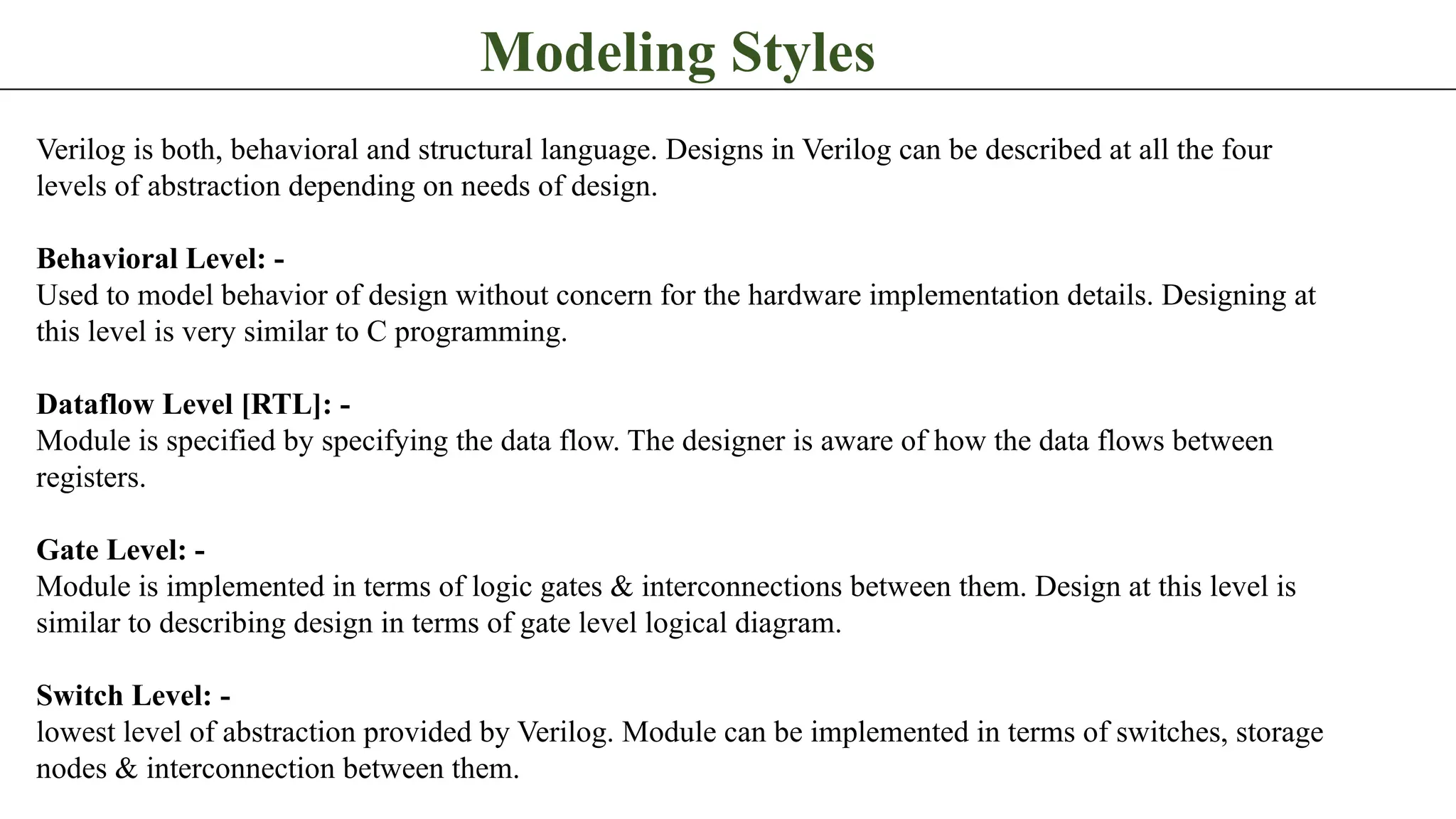 Modeling Styles

Verilog is both, behavioral and structural language. Designs in Verilog can be described at all the four levels of abstraction depending on needs of design.

Behavioral Level: -
Used to model behavior of design without concern for the hardware implementation details. Designing at this level is very similar to C programming.

Dataflow Level [RTL]: -
Module is specified by specifying the data flow. The designer is aware of how the data flows between registers.

Gate Level: -
Module is implemented in terms of logic gates & interconnections between them. Design at this level is similar to describing design in terms of gate level logical diagram.

Switch Level: -
lowest level of abstraction provided by Verilog. Module can be implemented in terms of switches, storage nodes & interconnection between them.